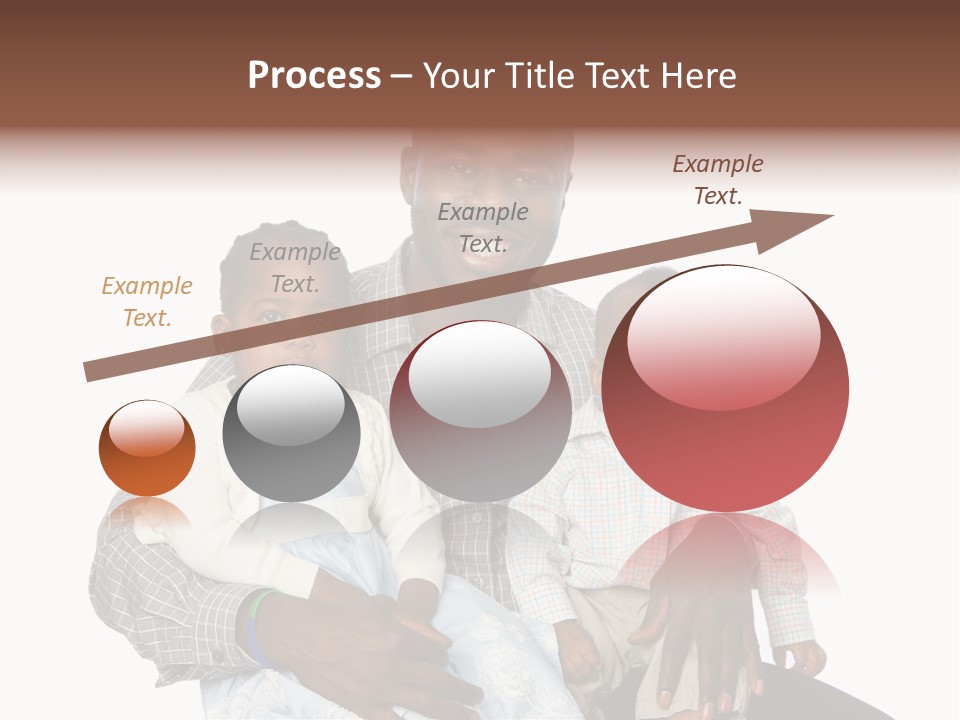 Process – Your Title Text Here

Example Text.

Example Text.

Example Text.

Example Text.